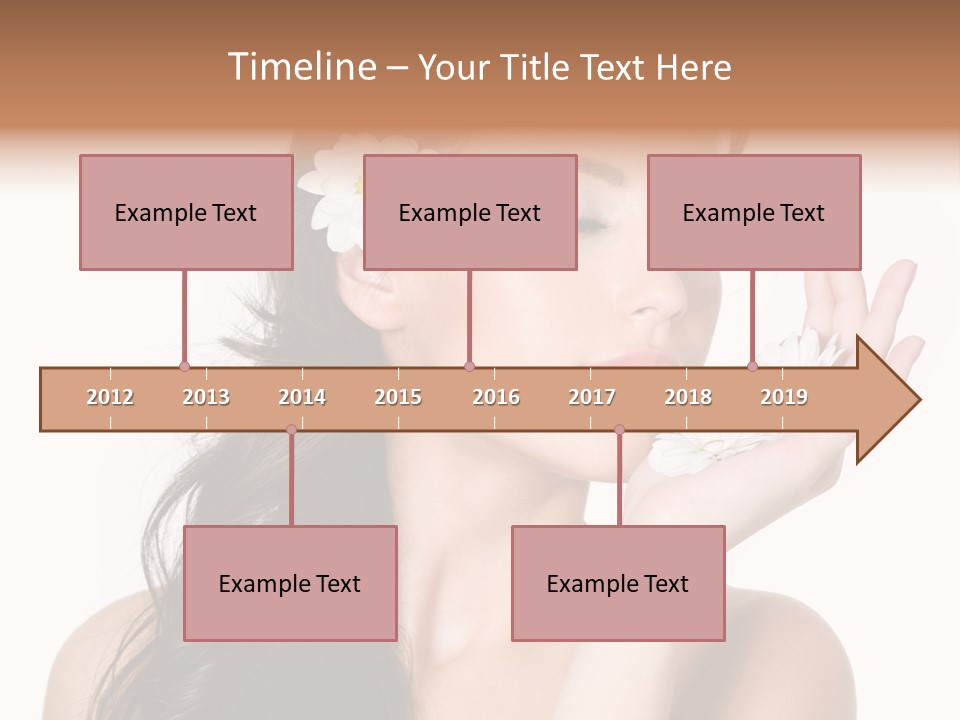 Timeline – Your Title Text Here

Example Text

Example Text

Example Text

2012
2013
2014
2015
2016
2017
2018
2019

Example Text

Example Text